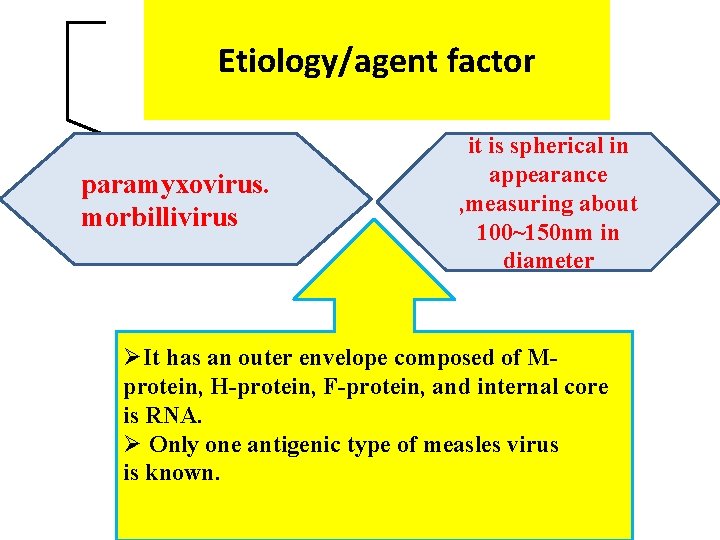 Etiology/agent factor

paramyxovirus. morbillivirus

it is spherical in appearance ,measuring about 100~150nm in diameter

➢It has an outer envelope composed of M-protein, H-protein, F-protein, and internal core is RNA.
➢ Only one antigenic type of measles virus is known.